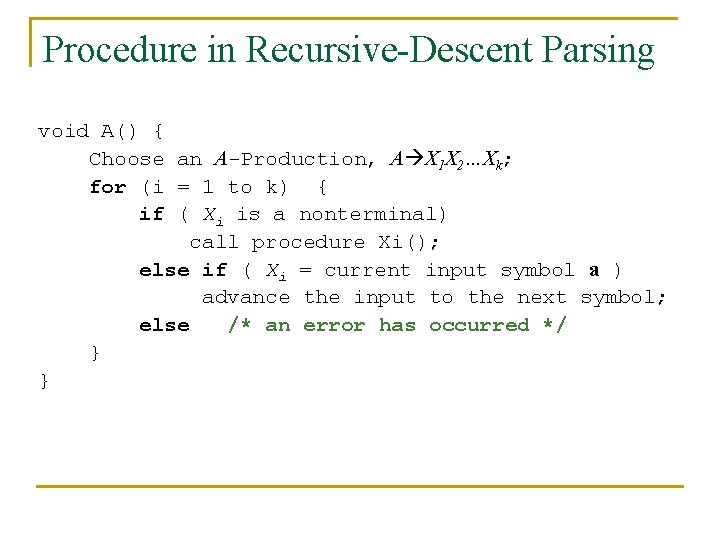 Procedure in Recursive-Descent Parsing

void A() {
    Choose an $A$-Production, $A \rightarrow X_1X_2 \ldots X_k$;
    for (i = 1 to k) {
        if ( $X_i$ is a nonterminal)
            call procedure Xi();
        else if ( $X_i$ = current input symbol a )
            advance the input to the next symbol;
        else /* an error has occurred */
    }
}